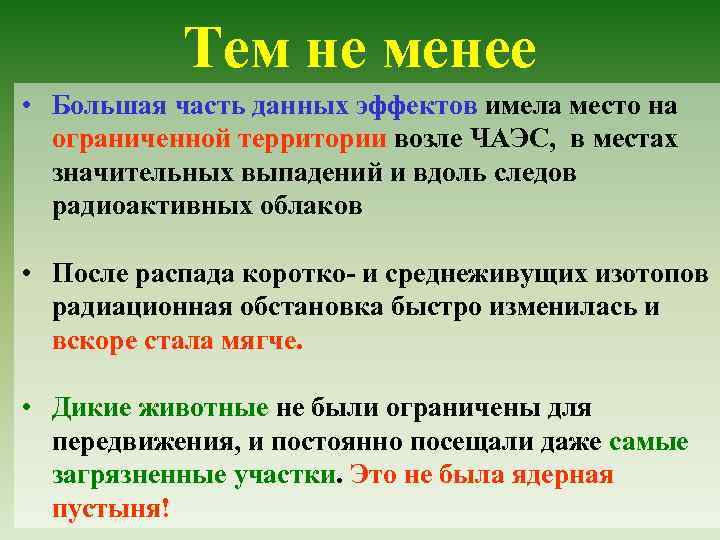 Тем не менее

• Большая часть данных эффектов имела место на ограниченной территории возле ЧАЭС, в местах значительных выпадений и вдоль следов радиоактивных облаков

• После распада коротко- и среднеживущих изотопов радиационная обстановка быстро изменилась и вскоре стала мягче.

• Дикие животные не были ограничены для передвижения, и постоянно посещали даже самые загрязненные участки. Это не была ядерная пустыня!